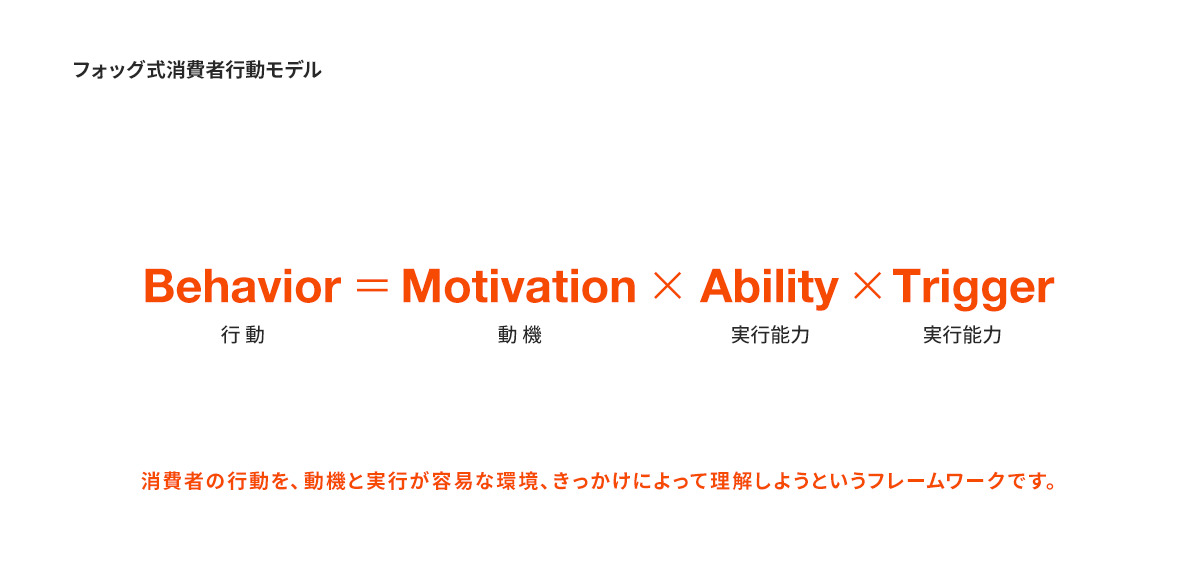 フォッグ式消費者行動モデル

Behavior ＝ Motivation × Ability × Trigger
行動 動機 実行能力 実行能力

消費者の行動を、動機と実行が容易な環境、きっかけによって理解しようというフレームワークです。